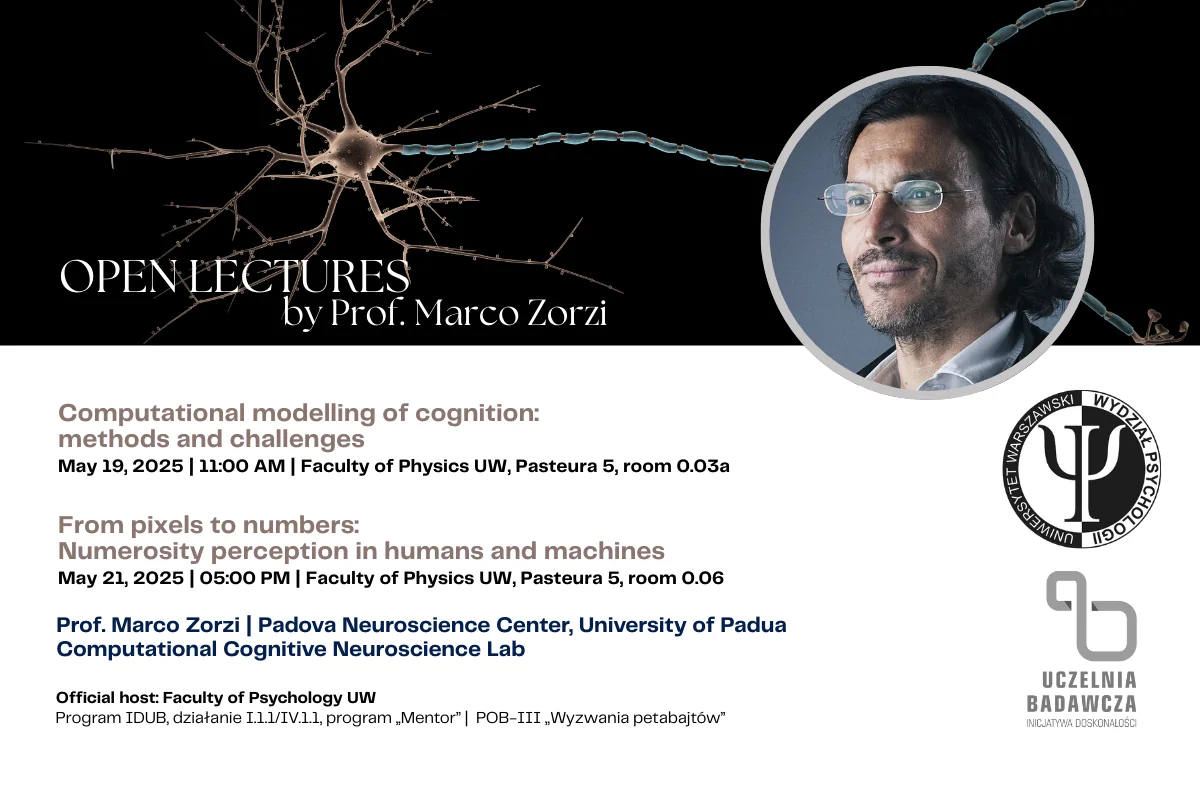 OPEN LECTURES
by Prof. Marco Zorzi

Computational modelling of cognition: methods and challenges
May 19, 2025 | 11:00 AM | Faculty of Physics UW, Pasteura 5, room 0.03a

From pixels to numbers: Numerosity perception in humans and machines
May 21, 2025 | 05:00 PM | Faculty of Physics UW, Pasteura 5, room 0.06

Prof. Marco Zorzi | Padova Neuroscience Center, University of Padua
Computational Cognitive Neuroscience Lab

Official host: Faculty of Psychology UW
Program IDUB, działanie I.1.1/IV.1.1, program „Mentor" | POB-III „Wyzwania petabajtów"

UNIWERSYTET WARSZAWSKI WYDZIAŁ PSYCHOLOGII

UCZELNIA BADAWCZA
INICJATYWA DOSKONAŁOŚCI